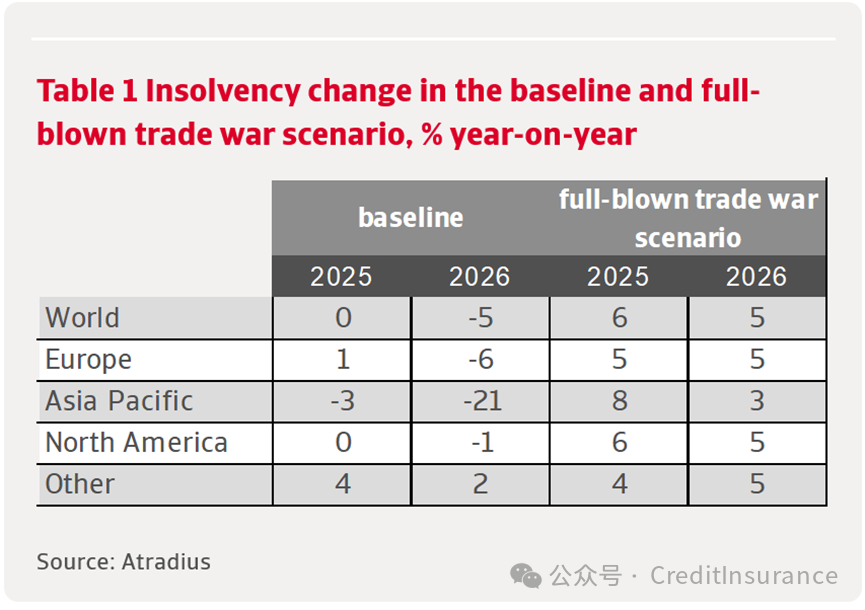 Table 1 Insolvency change in the baseline and full-blown trade war scenario, % year-on-year

| | baseline | | full-blown trade war scenario | |
|---|---|---|---|---|
| | 2025 | 2026 | 2025 | 2026 |
| World | 0 | -5 | 6 | 5 |
| Europe | 1 | -6 | 5 | 5 |
| Asia Pacific | -3 | -21 | 8 | 3 |
| North America | 0 | -1 | 6 | 5 |
| Other | 4 | 2 | 4 | 5 |

Source: Atradius

公众号 · CreditInsurance